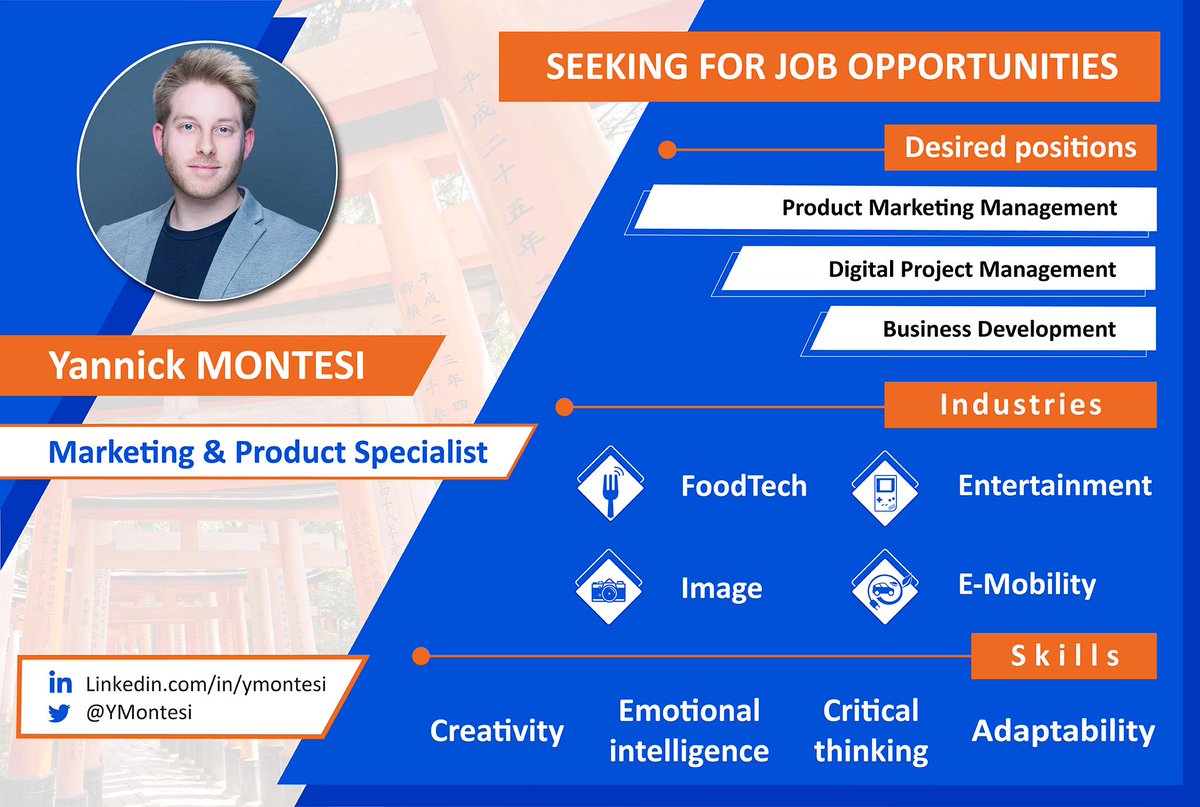 SEEKING FOR JOB OPPORTUNITIES

Desired positions

Product Marketing Management

Digital Project Management

Business Development

Yannick MONTESI

Marketing & Product Specialist

Industries

FoodTech

Entertainment

Image

E-Mobility

Skills

Linkedin.com/in/ymontesi
@YMontesi

Creativity

Emotional intelligence

Critical thinking

Adaptability